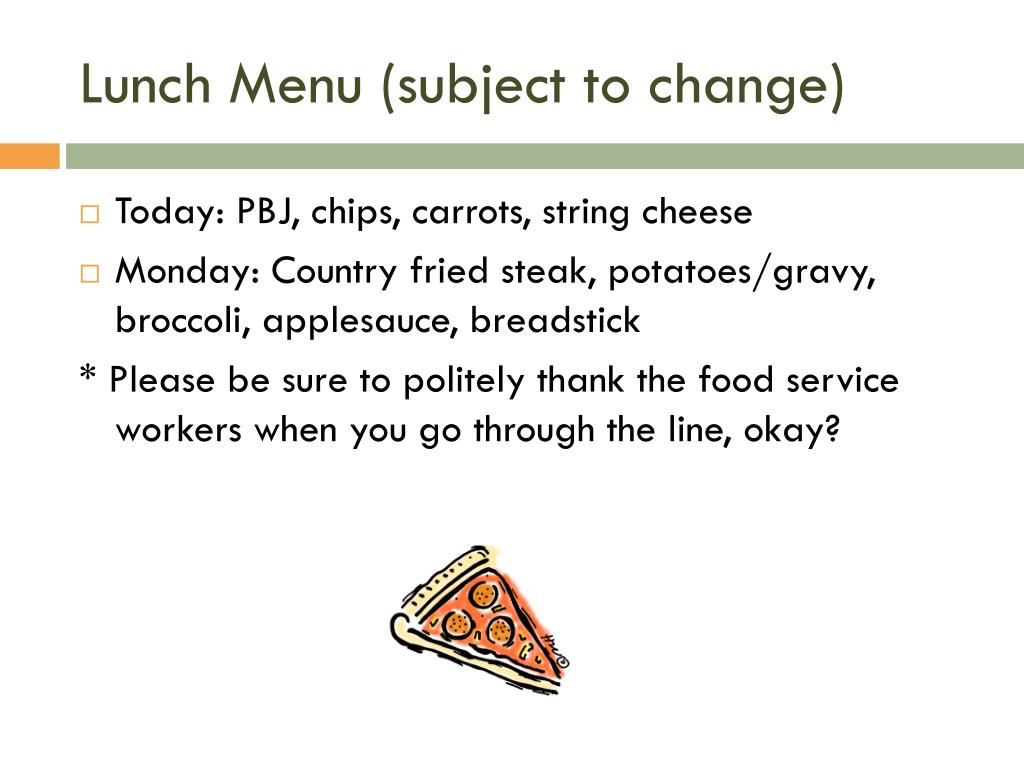 Lunch Menu (subject to change)

□ Today: PBJ, chips, carrots, string cheese

□ Monday: Country fried steak, potatoes/gravy, broccoli, applesauce, breadstick

* Please be sure to politely thank the food service workers when you go through the line, okay?